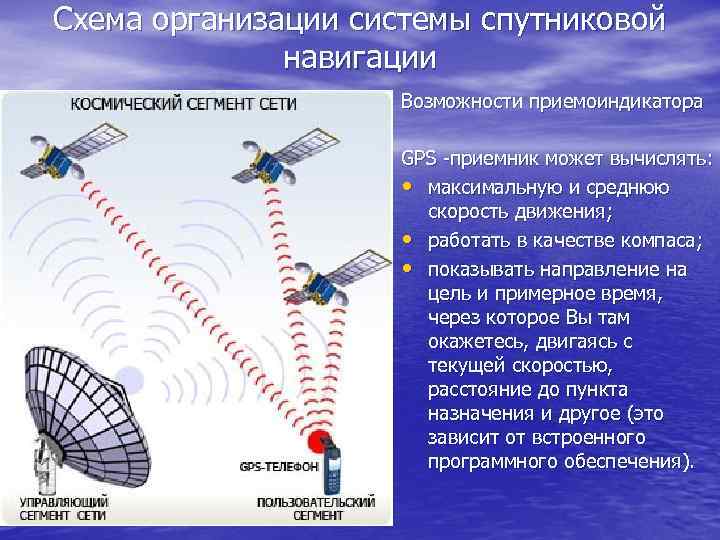 Схема организации системы спутниковой навигации

КОСМИЧЕСКИЙ СЕГМЕНТ СЕТИ

GPS-ТЕЛЕФОН

УПРАВЛЯЮЩИЙ СЕГМЕНТ СЕТИ

ПОЛЬЗОВАТЕЛЬСКИЙ СЕГМЕНТ

Возможности приемоиндикатора

GPS -приемник может вычислять:

• максимальную и среднюю скорость движения;
• работать в качестве компаса;
• показывать направление на цель и примерное время, через которое Вы там окажетесь, двигаясь с текущей скоростью, расстояние до пункта назначения и другое (это зависит от встроенного программного обеспечения).